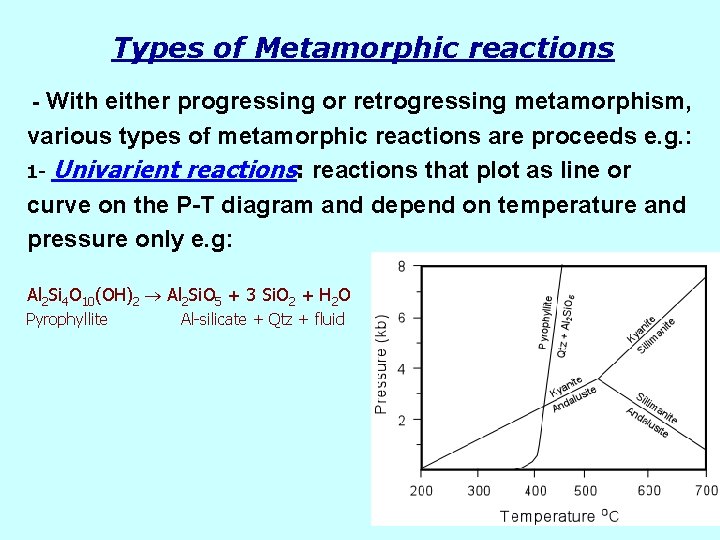 Types of Metamorphic reactions

- With either progressing or retrogressing metamorphism, various types of metamorphic reactions are proceeds e.g.:

1- Univarient reactions: reactions that plot as line or curve on the P-T diagram and depend on temperature and pressure only e.g:

$Al_2Si_4O_{10}(OH)_2 \rightarrow Al_2SiO_5 + 3\ SiO_2 + H_2O$
Pyrophyllite Al-silicate + Qtz + fluid

8
6
4
2
Pressure (kb)
Pyrophyllite
Qtz + $Al_2SiO_5$
Kyanite
Sillimanite
Kyanite
Andalusite
Sillimanite
Andalusite
200 300 400 500 600 700
Temperature $^oC$